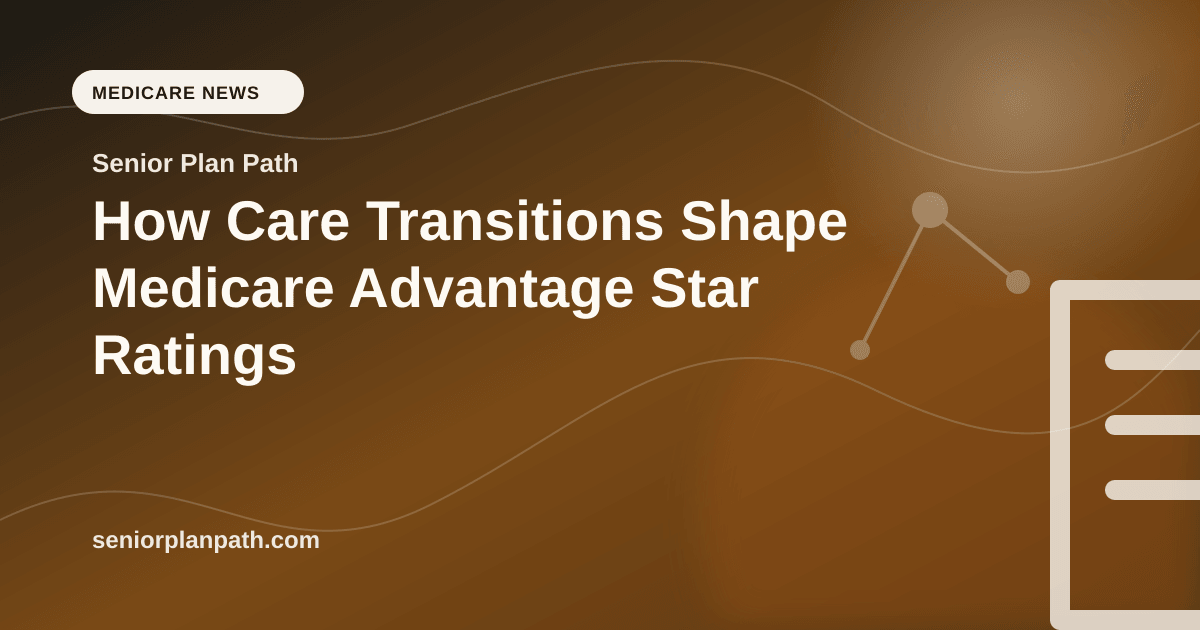 MEDICARE NEWS

Senior Plan Path

How Care Transitions Shape Medicare Advantage Star Ratings

seniorplanpath.com